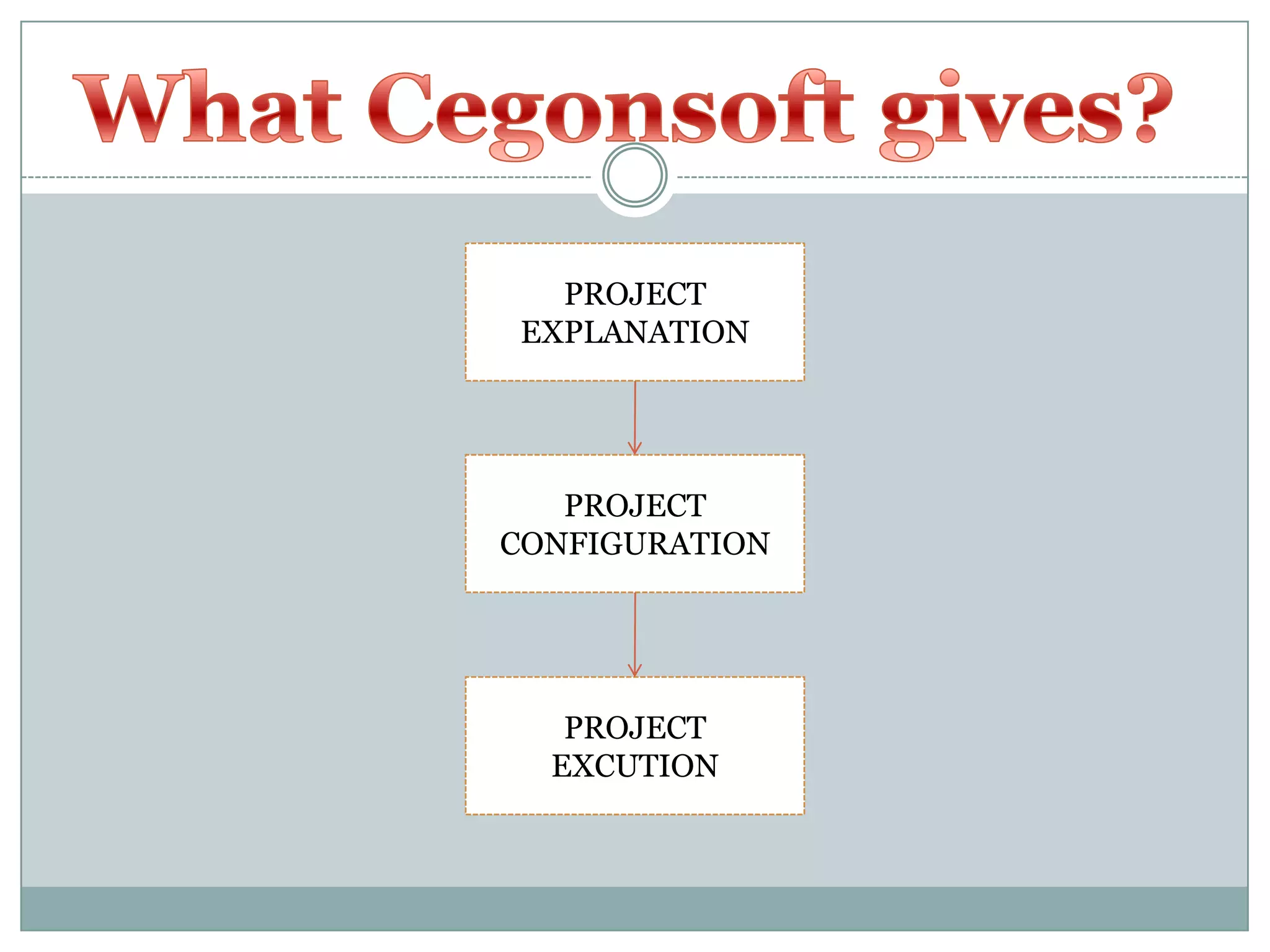 What Cegonsoft gives?

PROJECT EXPLANATION

PROJECT CONFIGURATION

PROJECT EXCUTION